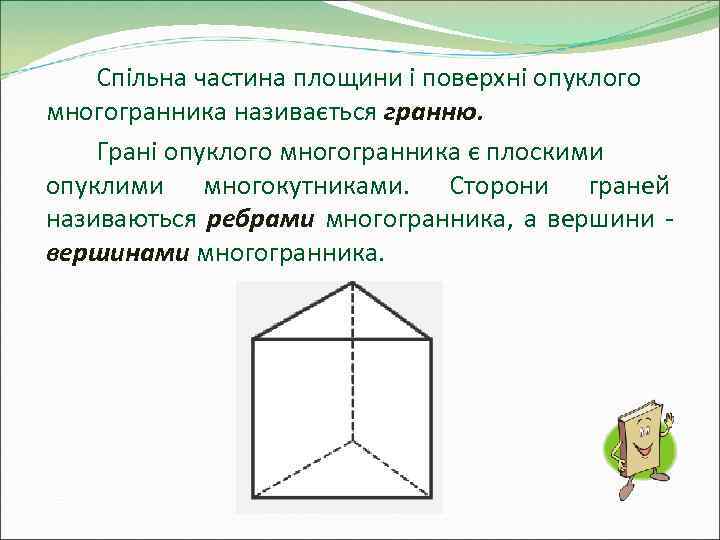 Спільна частина площини і поверхні опуклого многогранника називається гранню.

Грані опуклого многогранника є плоскими опуклими многокутниками. Сторони граней називаються ребрами многогранника, а вершини - вершинами многогранника.